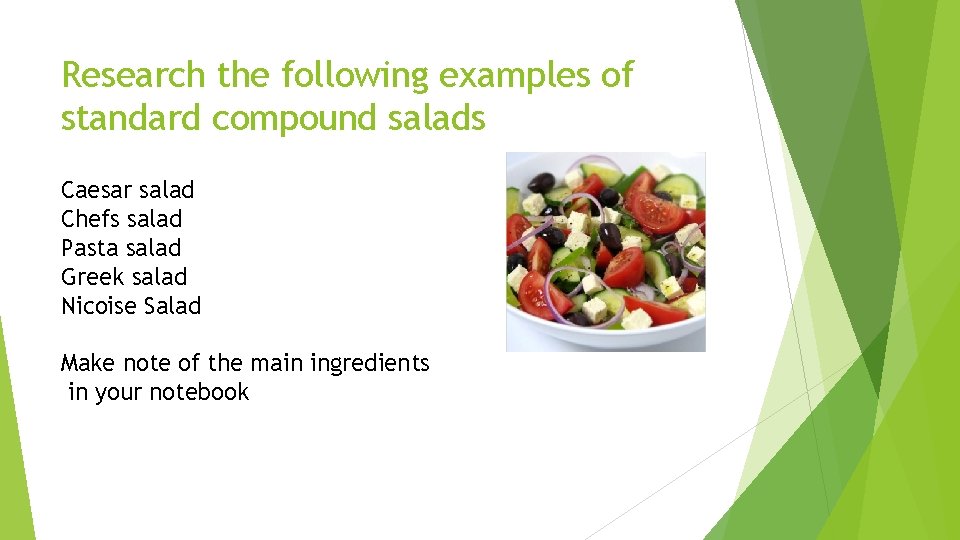 Research the following examples of standard compound salads

Caesar salad
Chefs salad
Pasta salad
Greek salad
Nicoise Salad

Make note of the main ingredients in your notebook